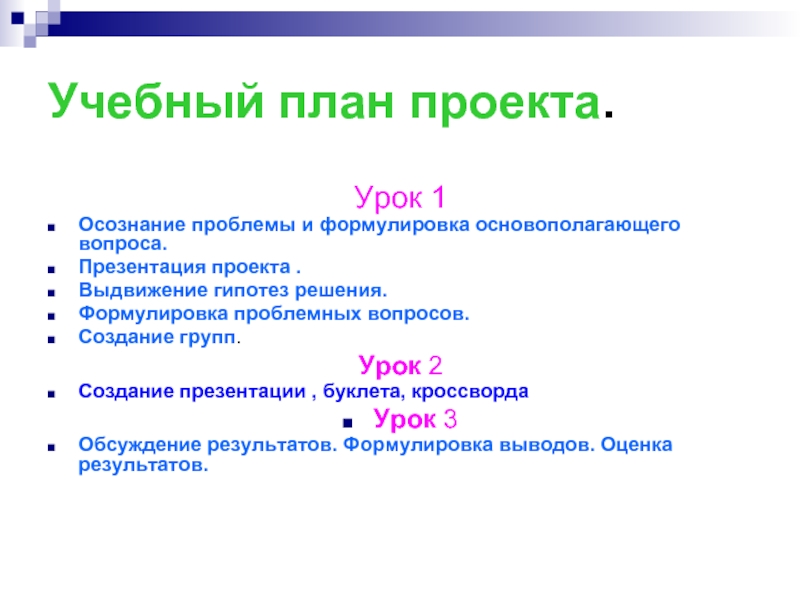 Учебный план проекта.

Урок 1

- Осознание проблемы и формулировка основополагающего вопроса.
- Презентация проекта .
- Выдвижение гипотез решения.
- Формулировка проблемных вопросов.
- Создание групп.

Урок 2

- Создание презентации , буклета, кроссворда

- Урок 3

- Обсуждение результатов. Формулировка выводов. Оценка результатов.